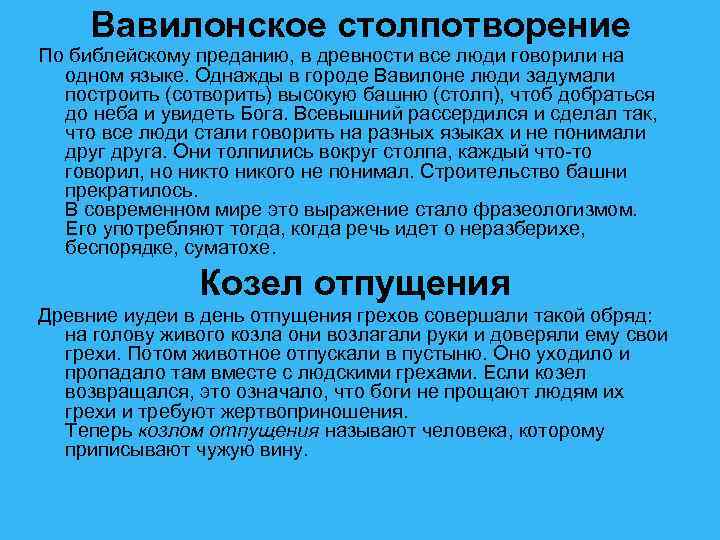 Вавилонское столпотворение

По библейскому преданию, в древности все люди говорили на одном языке. Однажды в городе Вавилоне люди задумали построить (сотворить) высокую башню (столп), чтоб добраться до неба и увидеть Бога. Всевышний рассердился и сделал так, что все люди стали говорить на разных языках и не понимали друг друга. Они толпились вокруг столпа, каждый что-то говорил, но никто никого не понимал. Строительство башни прекратилось.
В современном мире это выражение стало фразеологизмом. Его употребляют тогда, когда речь идет о неразберихе, беспорядке, суматохе.

Козел отпущения

Древние иудеи в день отпущения грехов совершали такой обряд: на голову живого козла они возлагали руки и доверяли ему свои грехи. Потом животное отпускали в пустыню. Оно уходило и пропадало там вместе с людскими грехами. Если козел возвращался, это означало, что боги не прощают людям их грехи и требуют жертвоприношения.
Теперь козлом отпущения называют человека, которому приписывают чужую вину.